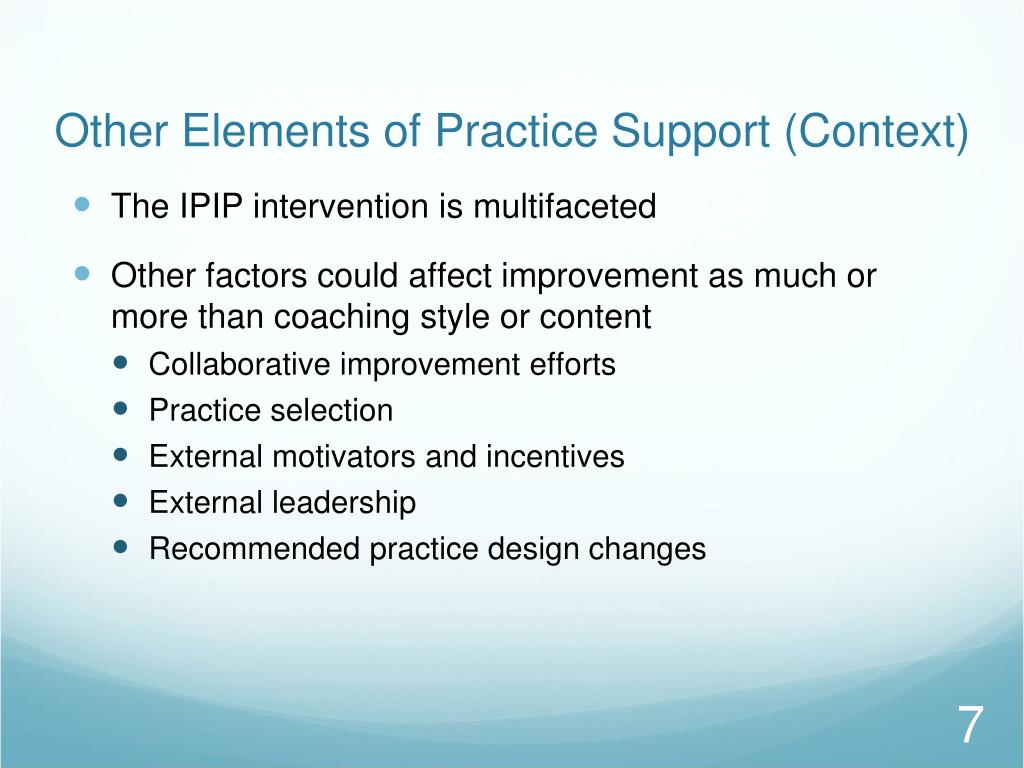 Other Elements of Practice Support (Context)

- The IPIP intervention is multifaceted
- Other factors could affect improvement as much or more than coaching style or content
  - Collaborative improvement efforts
  - Practice selection
  - External motivators and incentives
  - External leadership
  - Recommended practice design changes

7